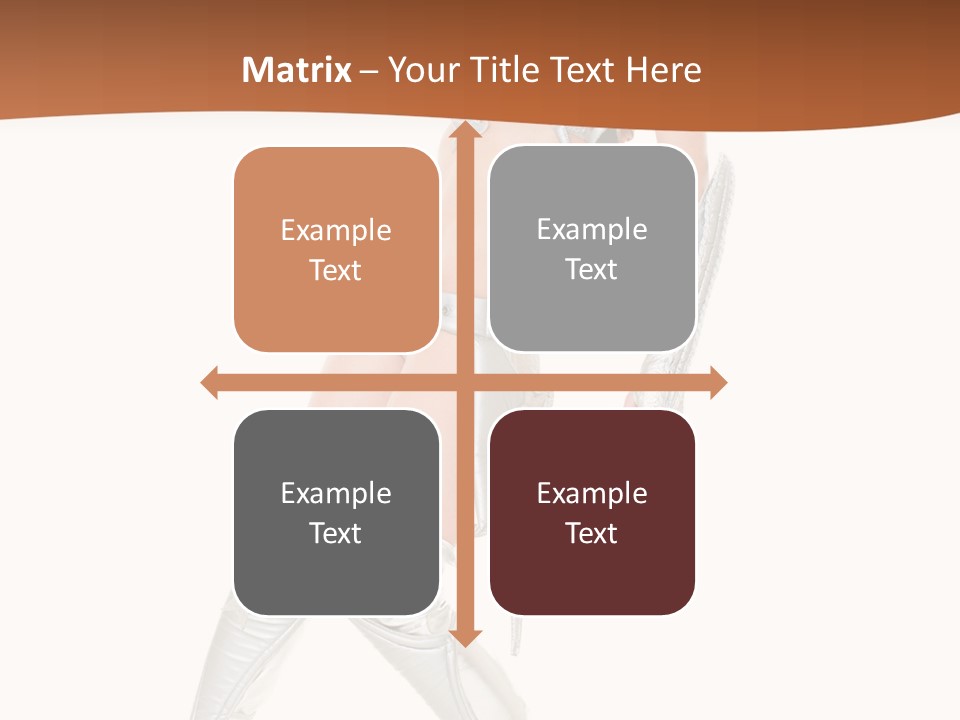 Matrix – Your Title Text Here

Example Text

Example Text

Example Text

Example Text